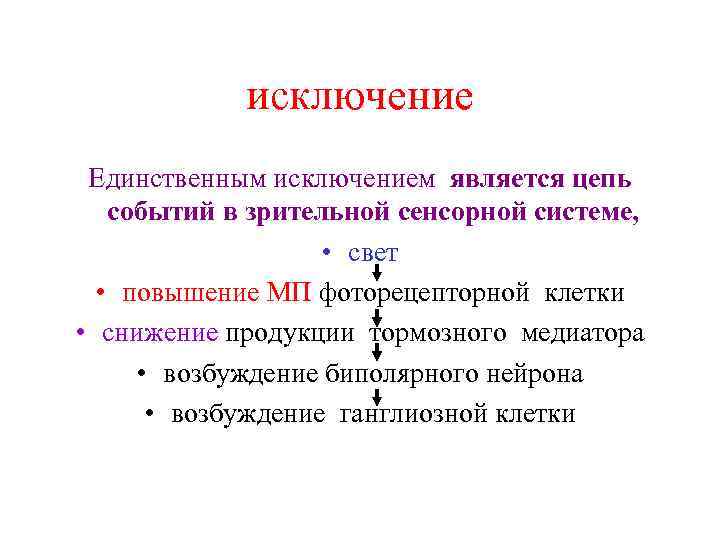 исключение

Единственным исключением является цепь событий в зрительной сенсорной системе,

• свет
• повышение МП фоторецепторной клетки
• снижение продукции тормозного медиатора
• возбуждение биполярного нейрона
• возбуждение ганглиозной клетки